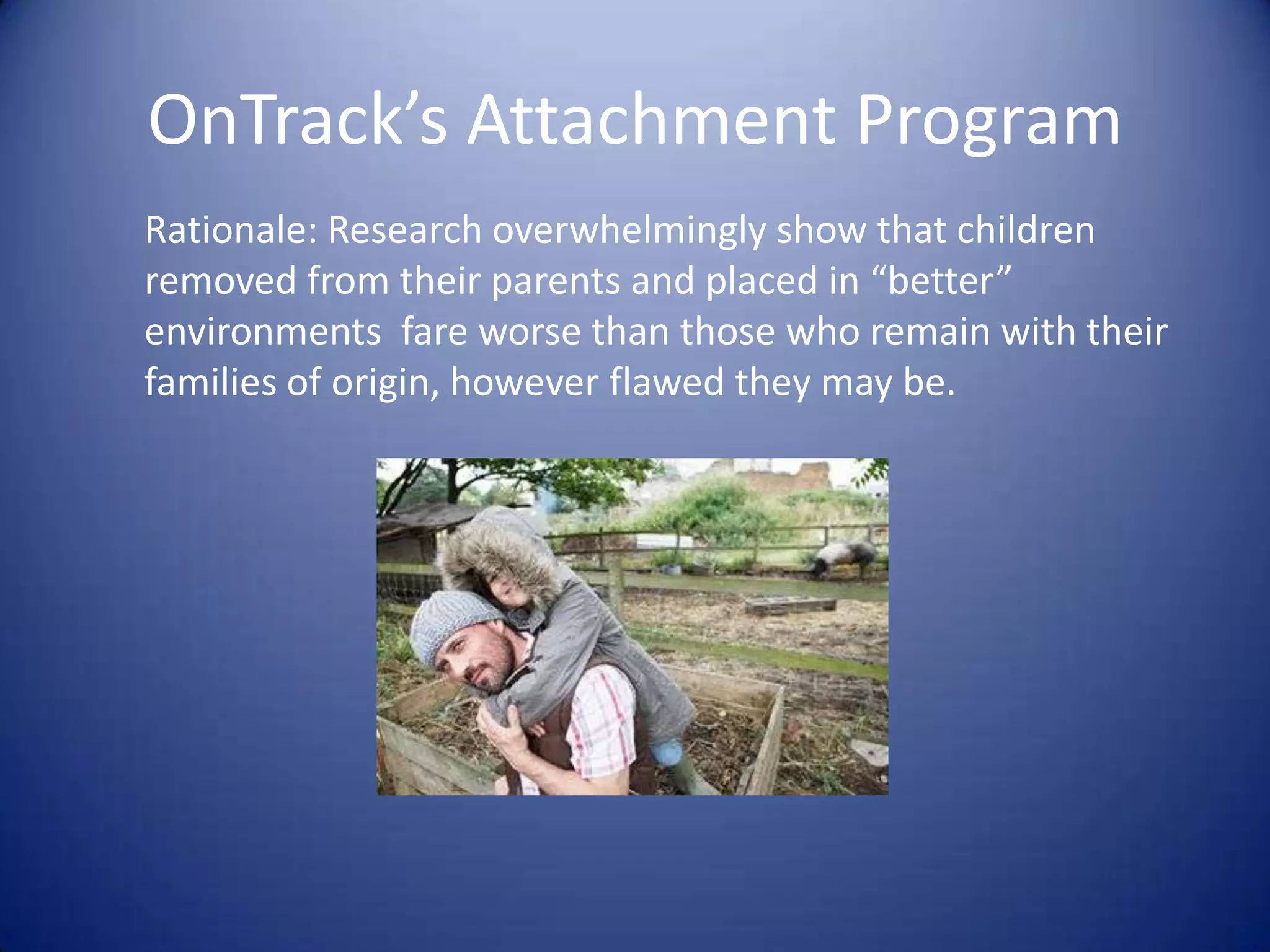 OnTrack’s Attachment Program

Rationale: Research overwhelmingly show that children removed from their parents and placed in “better” environments  fare worse than those who remain with their families of origin, however flawed they may be.